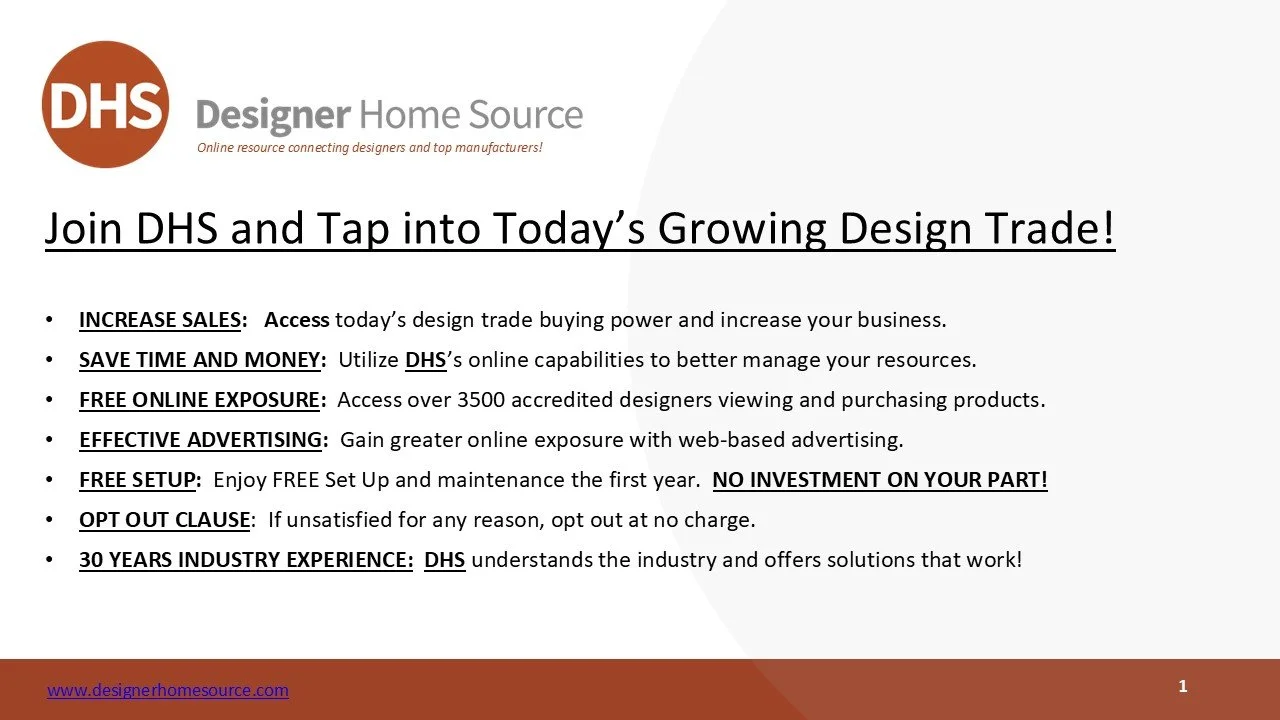 DHS Designer Home Source
Online resource connecting designers and top manufacturers!

Join DHS and Tap into Today's Growing Design Trade!

• INCREASE SALES: Access today's design trade buying power and increase your business.
• SAVE TIME AND MONEY: Utilize DHS's online capabilities to better manage your resources.
• FREE ONLINE EXPOSURE: Access over 3500 accredited designers viewing and purchasing products.
• EFFECTIVE ADVERTISING: Gain greater online exposure with web-based advertising.
• FREE SETUP: Enjoy FREE Set Up and maintenance the first year. NO INVESTMENT ON YOUR PART!
• OPT OUT CLAUSE: If unsatisfied for any reason, opt out at no charge.
• 30 YEARS INDUSTRY EXPERIENCE: DHS understands the industry and offers solutions that work!

www.designerhomesource.com

1